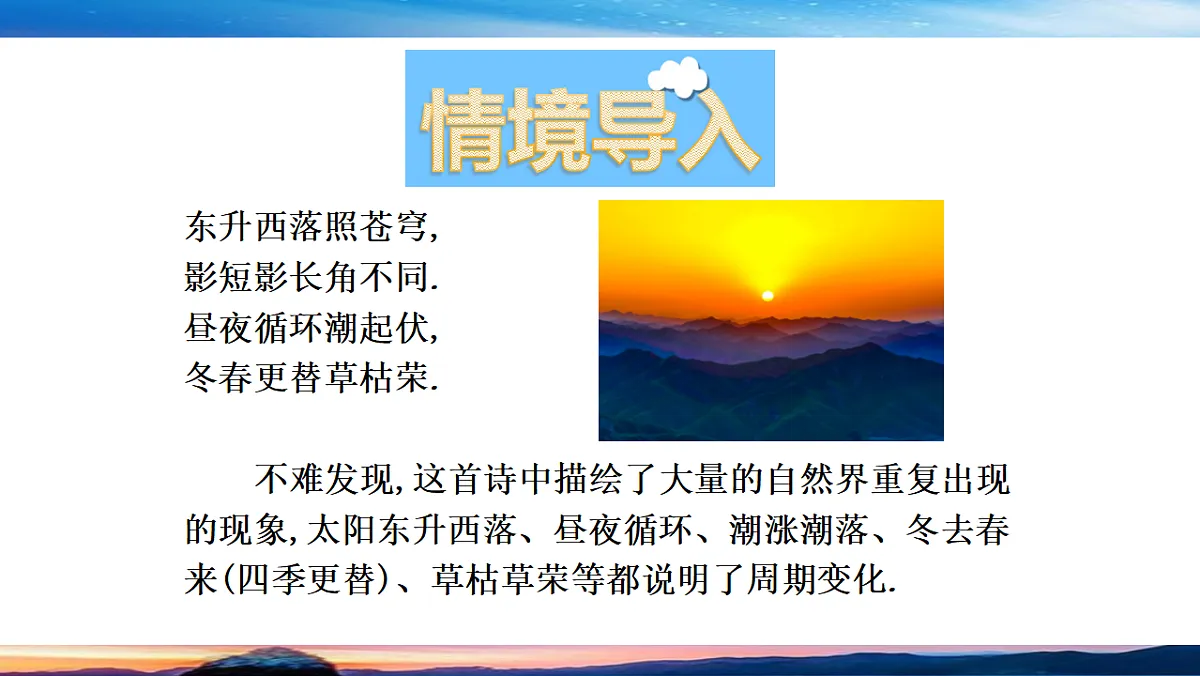 情境导入

东升西落照苍穹,
影短影长角不同.
昼夜循环潮起伏,
冬春更替草枯荣.

不难发现,这首诗中描绘了大量的自然界重复出现的现象,太阳东升西落、昼夜循环、潮涨潮落、冬去春来(四季更替)、草枯草荣等都说明了周期变化.